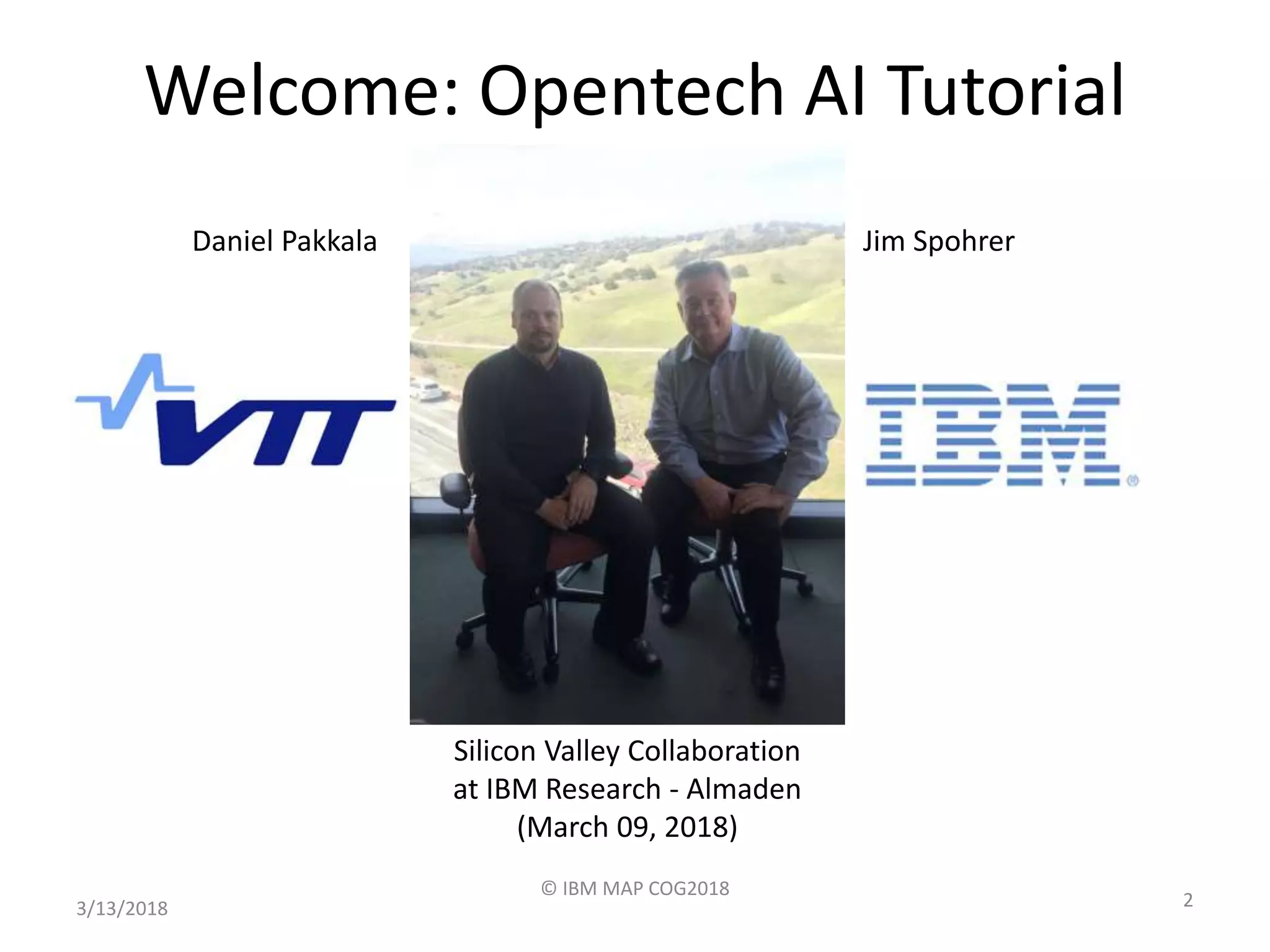 Welcome: Opentech AI Tutorial

Daniel Pakkala

Jim Spohrer

VTT

IBM®

Silicon Valley Collaboration at IBM Research - Almaden (March 09, 2018)

3/13/2018

© IBM MAP COG2018

2